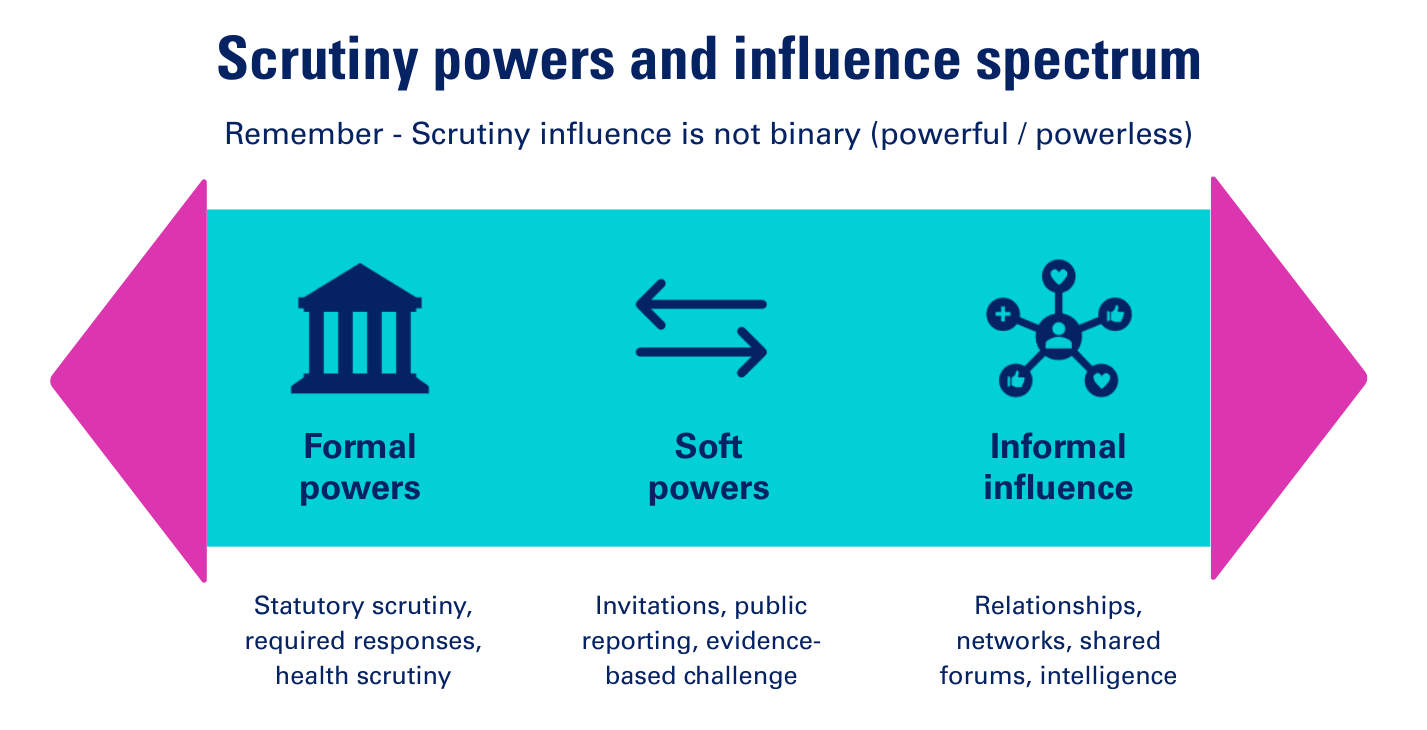 Scrutiny powers and influence spectrum

Remember - Scrutiny influence is not binary (powerful / powerless)

Formal powers

Soft powers

Informal influence

Statutory scrutiny, required responses, health scrutiny

Invitations, public reporting, evidence-based challenge

Relationships, networks, shared forums, intelligence